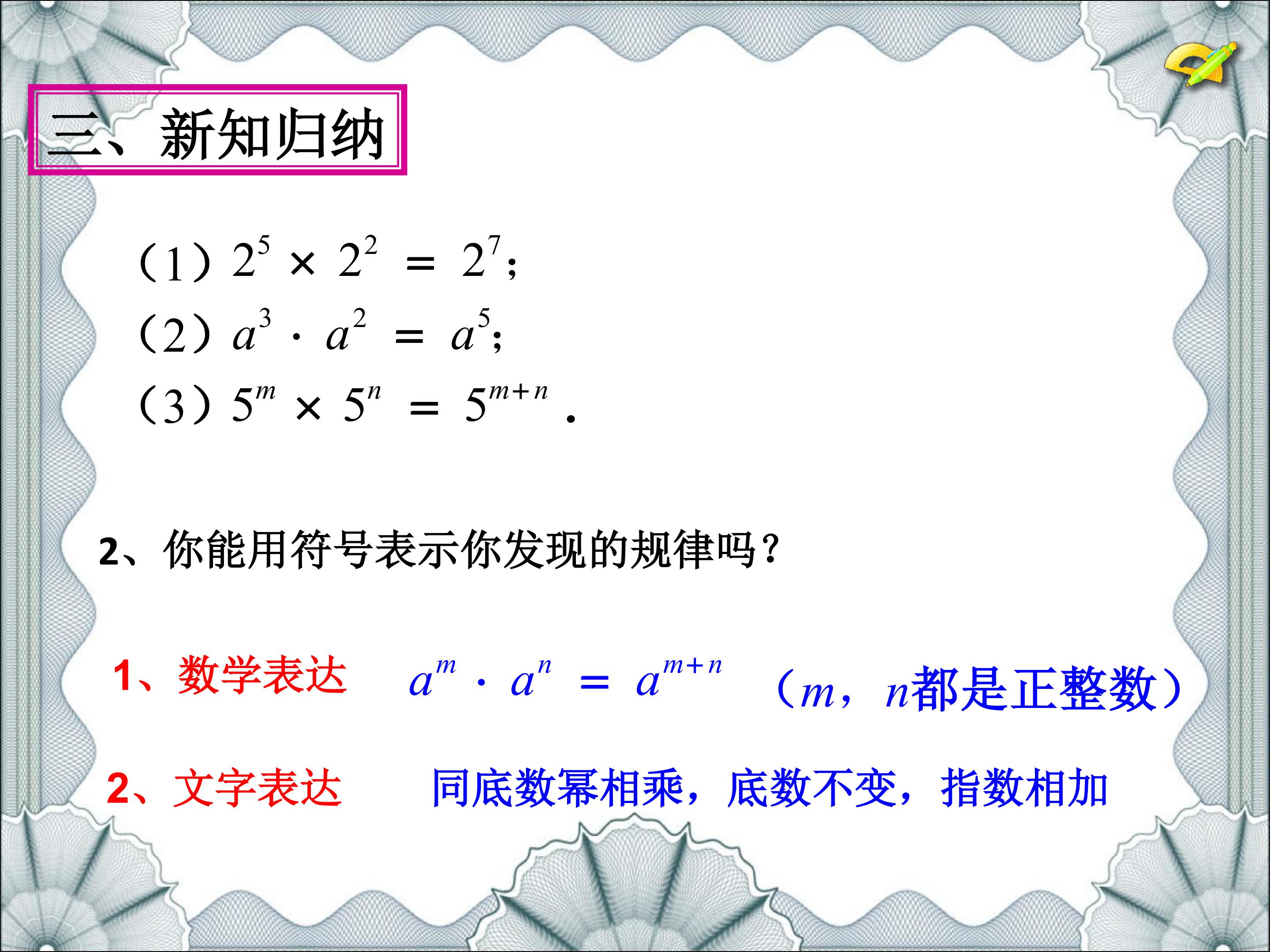 三、新知归纳

（1）$2^5 \times 2^2 = 2^7$;

（2）$a^3 \cdot a^2 = a^5$;

（3）$5^m \times 5^n = 5^{m+n}$.

2、你能用符号表示你发现的规律吗？

1、数学表达 $a^m \cdot a^n = a^{m+n}$ （$m$，$n$都是正整数）

2、文字表达 同底数幂相乘，底数不变，指数相加